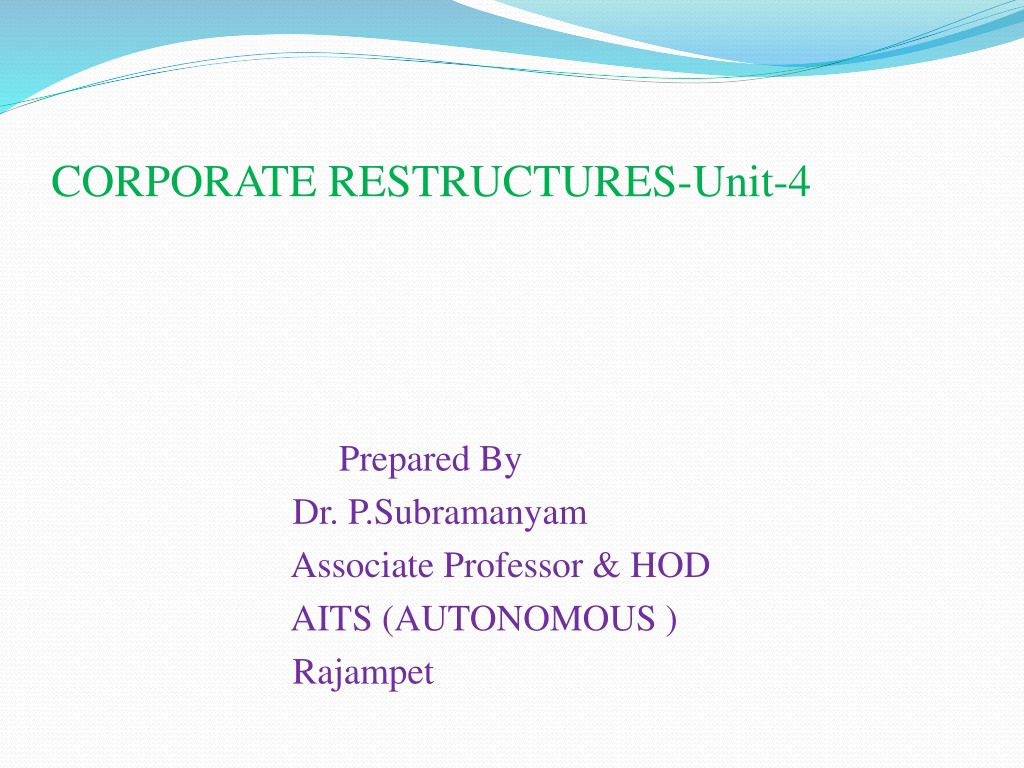 CORPORATE RESTRUCTURES-Unit-4

Prepared By
Dr. P.Subramanyam
Associate Professor & HOD
AITS (AUTONOMOUS )
Rajampet